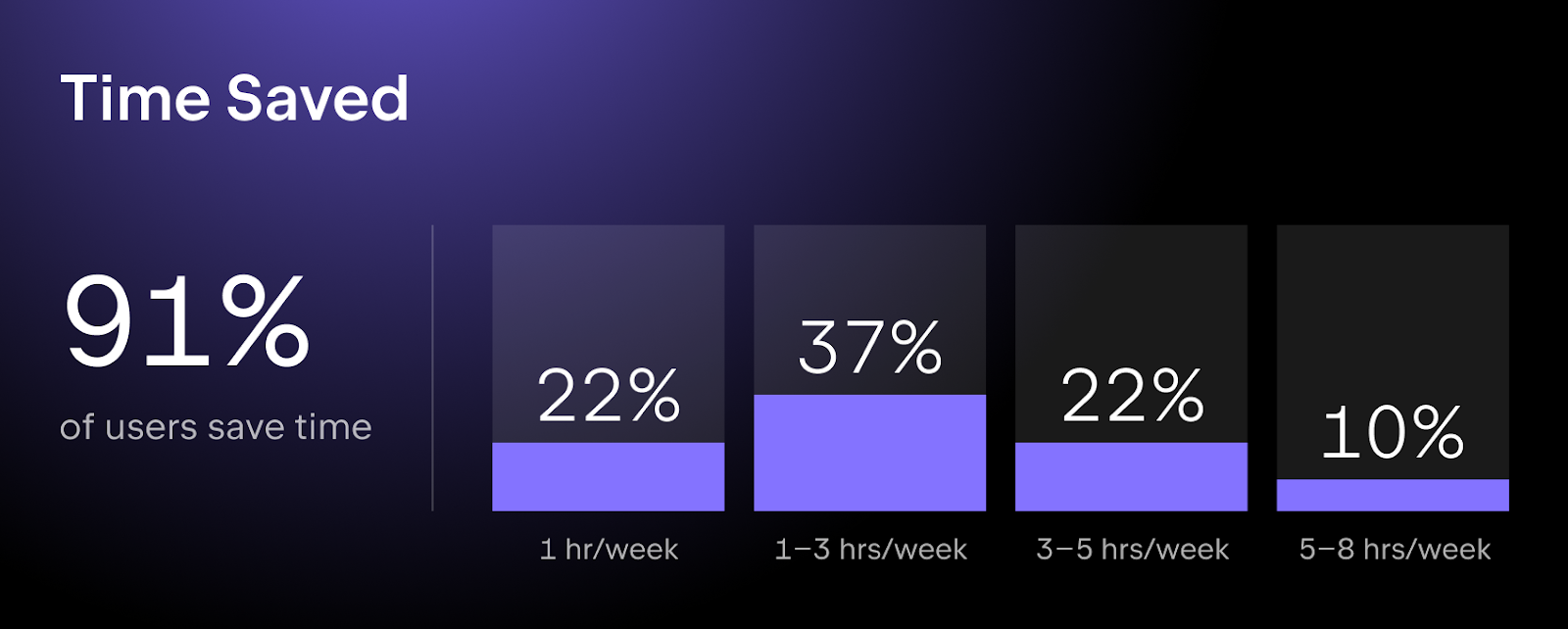 Time Saved

91%
of users save time

22%
1 hr/week

37%
1–3 hrs/week

22%
3–5 hrs/week

10%
5–8 hrs/week